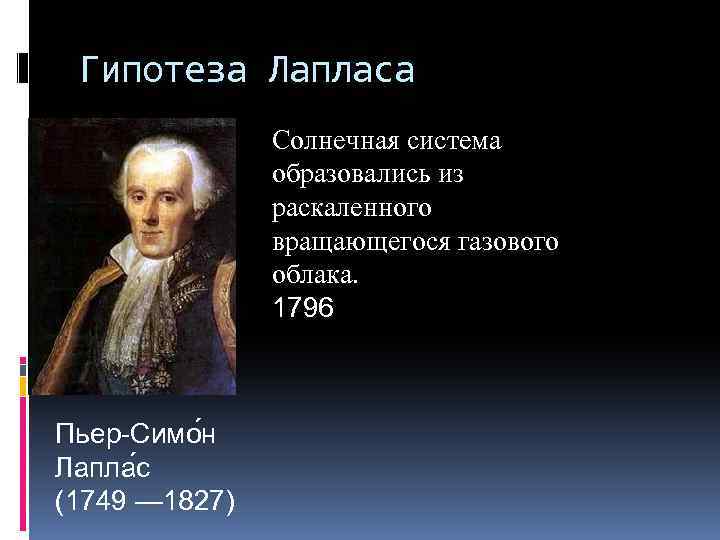 Гипотеза Лапласа

Солнечная система образовались из раскаленного вращающегося газового облака.
1796

Пьер-Симо́н Лапла́с
(1749 —1827)